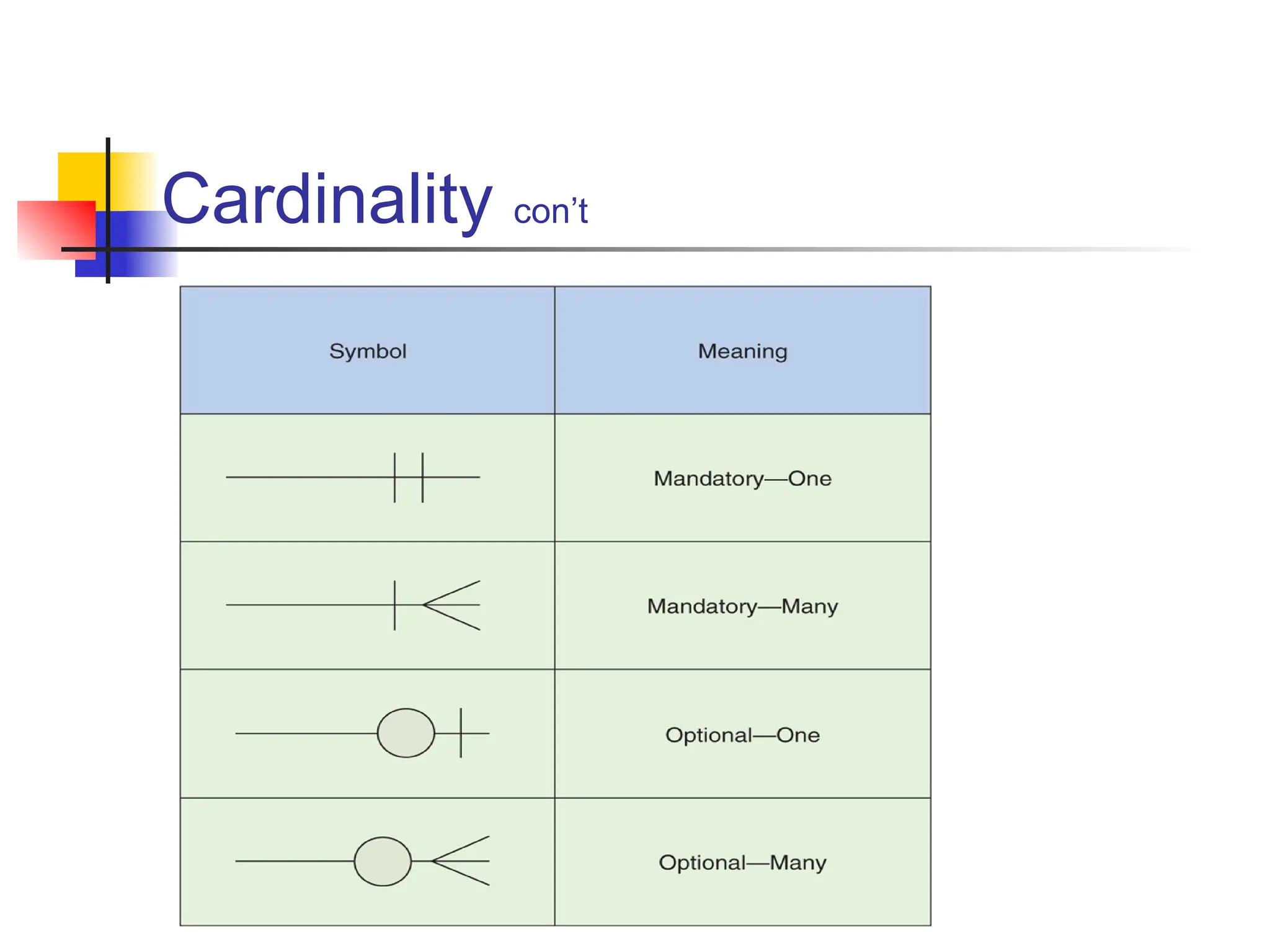 Cardinality con’t

| Symbol | Meaning |
|---|---|
| | Mandatory—One |
| | Mandatory—Many |
| | Optional—One |
| | Optional—Many |